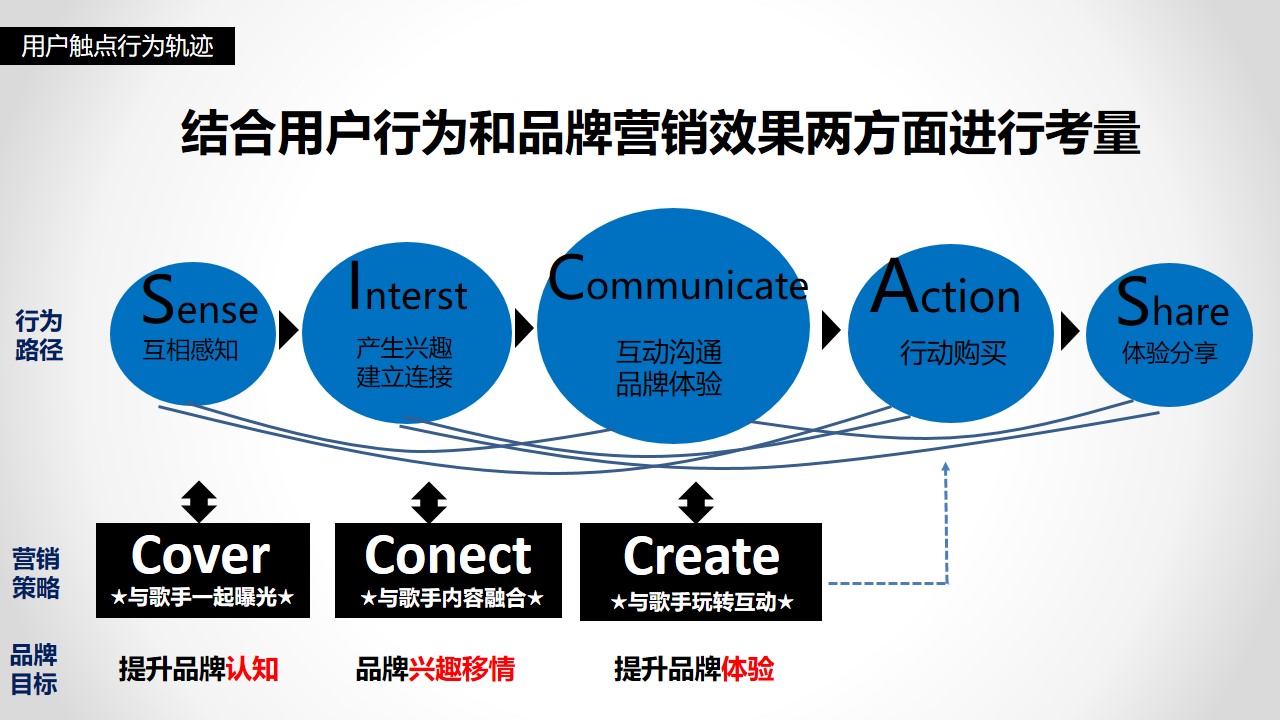 用户触点行为轨迹

结合用户行为和品牌营销效果两方面进行考量

行为路径

Sense
互相感知

Interst
产生兴趣
建立连接

Communicate
互动沟通
品牌体验

Action
行动购买

Share
体验分享

营销策略

Cover
★与歌手一起曝光★

Conect
★与歌手内容融合★

Create
★与歌手玩转互动★

品牌目标

提升品牌认知

品牌兴趣移情

提升品牌体验